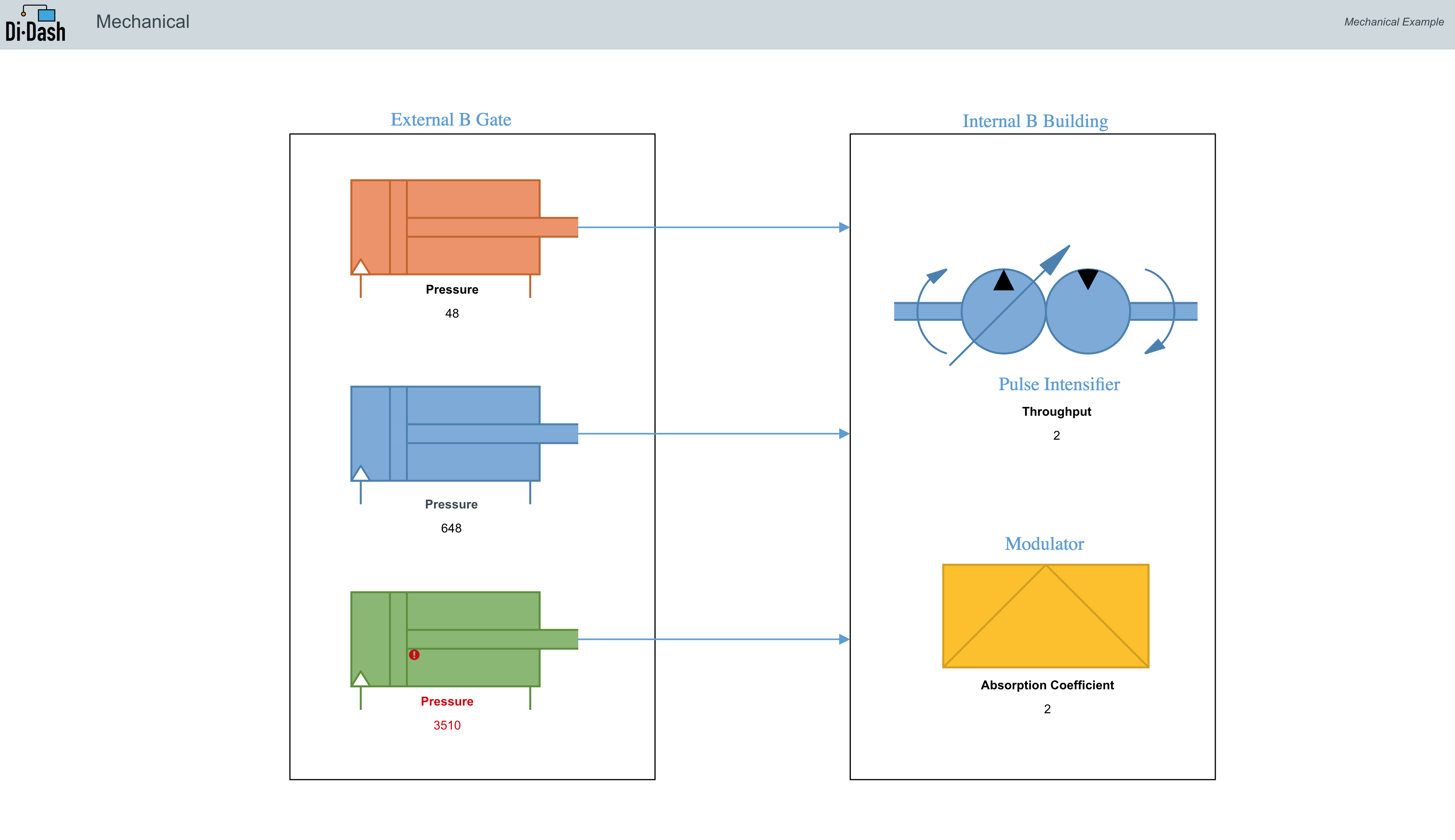 Di·Dash Mechanical

Mechanical Example

External B Gate

Pressure

48

Pressure

648

Pressure

3510

Internal B Building

Pulse Intensifier

Throughput

2

Modulator

Absorption Coefficient

2